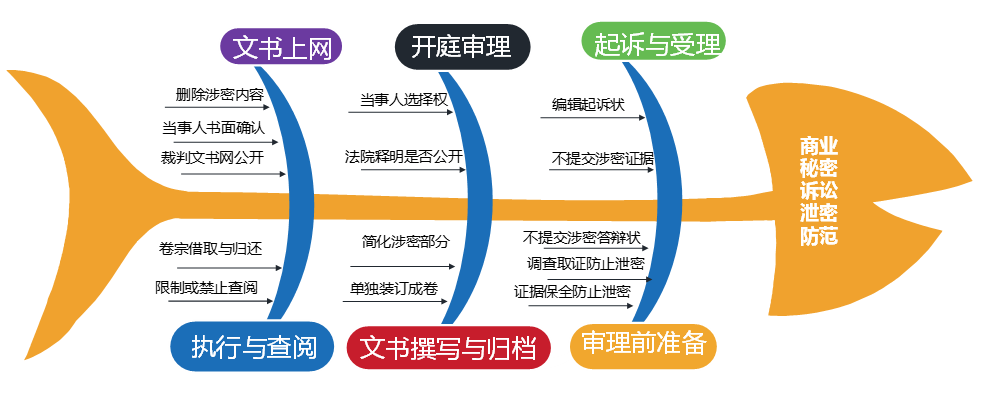 文书上网

删除涉密内容

当事人书面确认

裁判文书网公开

开庭审理

当事人选择权

法院释明是否公开

起诉与受理

编辑起诉状

不提交涉密证据

商业秘密诉讼泄密防范

卷宗借取与归还

限制或禁止查阅

执行与查阅

简化涉密部分

单独装订成卷

文书撰写与归档

不提交涉密答辩状

调查取证防止泄密

证据保全防止泄密

审理前准备